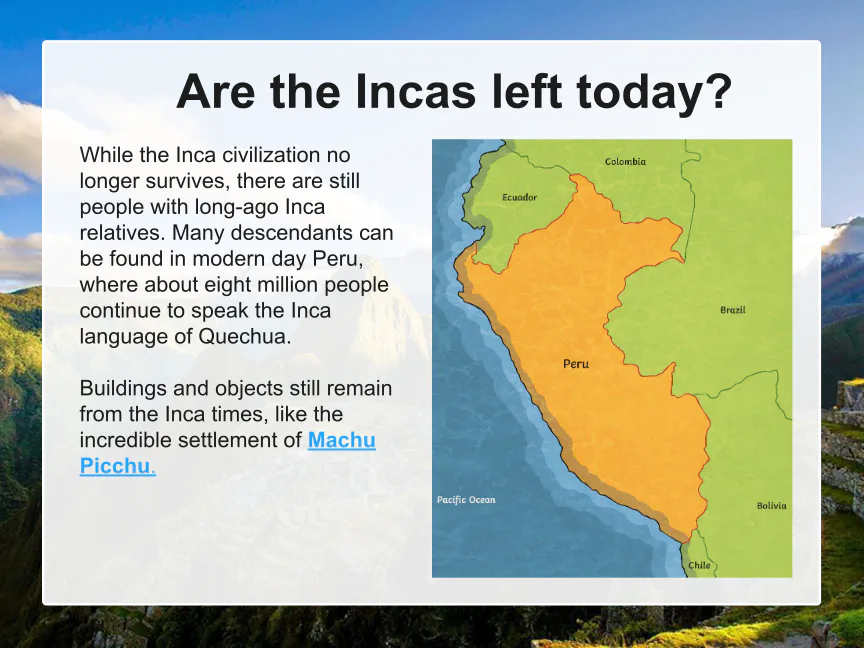 Are the Incas left today?

While the Inca civilization no longer survives, there are still people with long-ago Inca relatives. Many descendants can be found in modern day Peru, where about eight million people continue to speak the Inca language of Quechua.

Buildings and objects still remain from the Inca times, like the incredible settlement of Machu Picchu.

Colombia
Ecuador
Brazil
Peru
Pacific Ocean
Bolivia
Chile